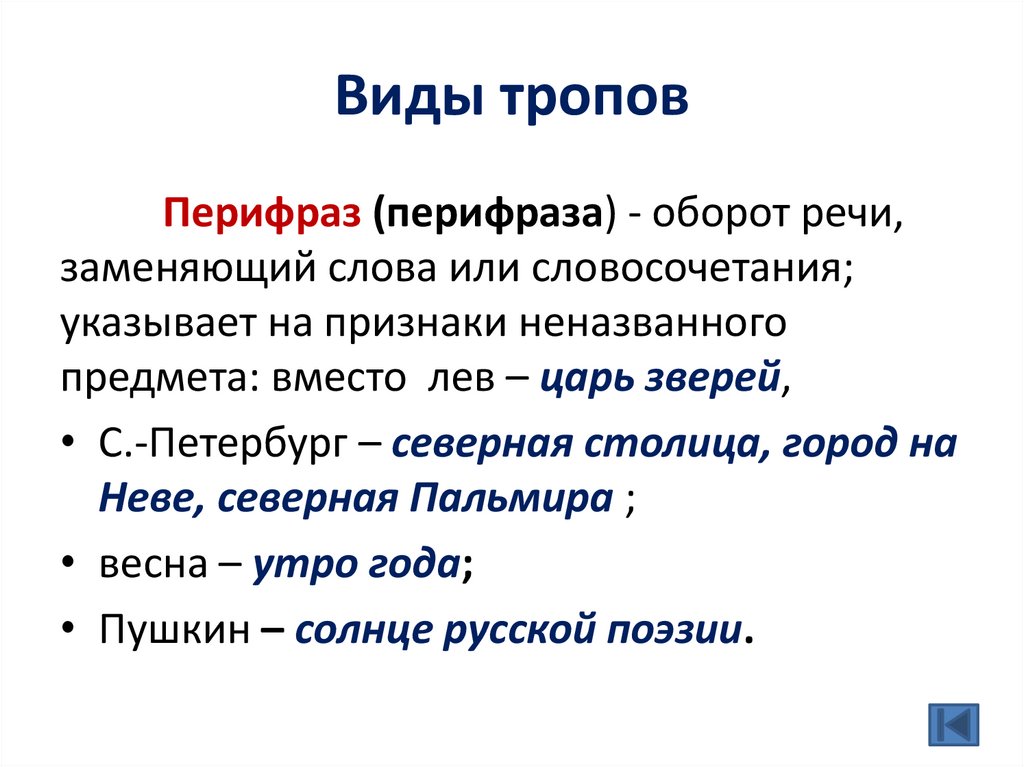 Виды тропов

Перифраз (перифраза) - оборот речи, заменяющий слова или словосочетания; указывает на признаки неназванного предмета: вместо лев – царь зверей,

• С.-Петербург – северная столица, город на Неве, северная Пальмира ;
• весна – утро года;
• Пушкин – солнце русской поэзии.